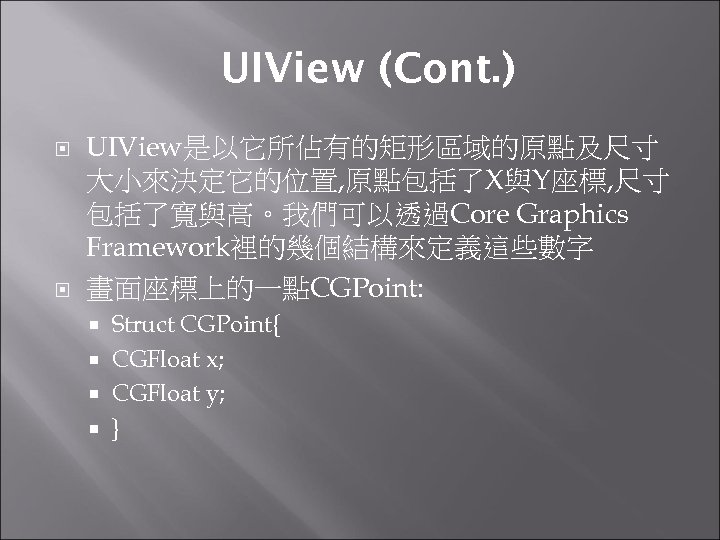 UIView (Cont.)

UIView是以它所佔有的矩形區域的原點及尺寸大小來決定它的位置,原點包括了X與Y座標,尺寸包括了寬與高。我們可以透過Core Graphics Framework裡的幾個結構來定義這些數字

畫面座標上的一點CGPoint:

Struct CGPoint{

CGFloat x;

CGFloat y;

}